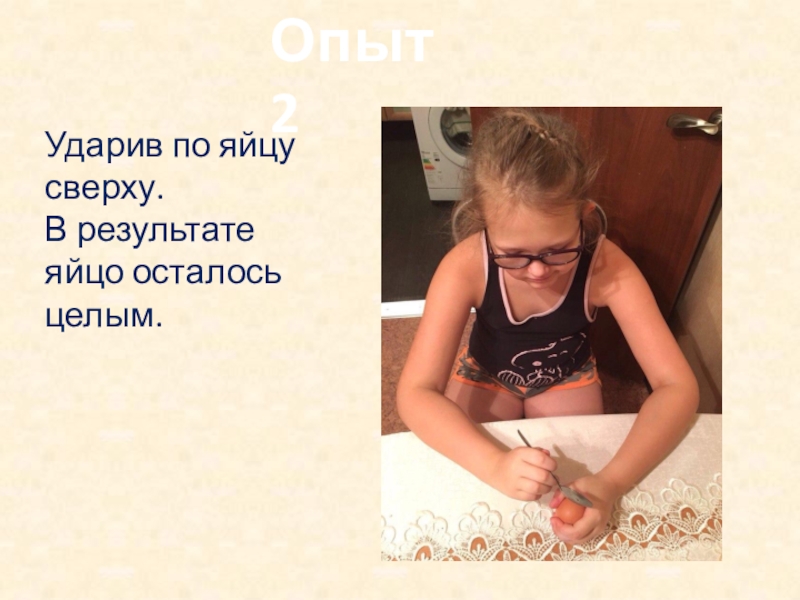 Опыт 2

Ударив по яйцу сверху.
В результате яйцо осталось целым.